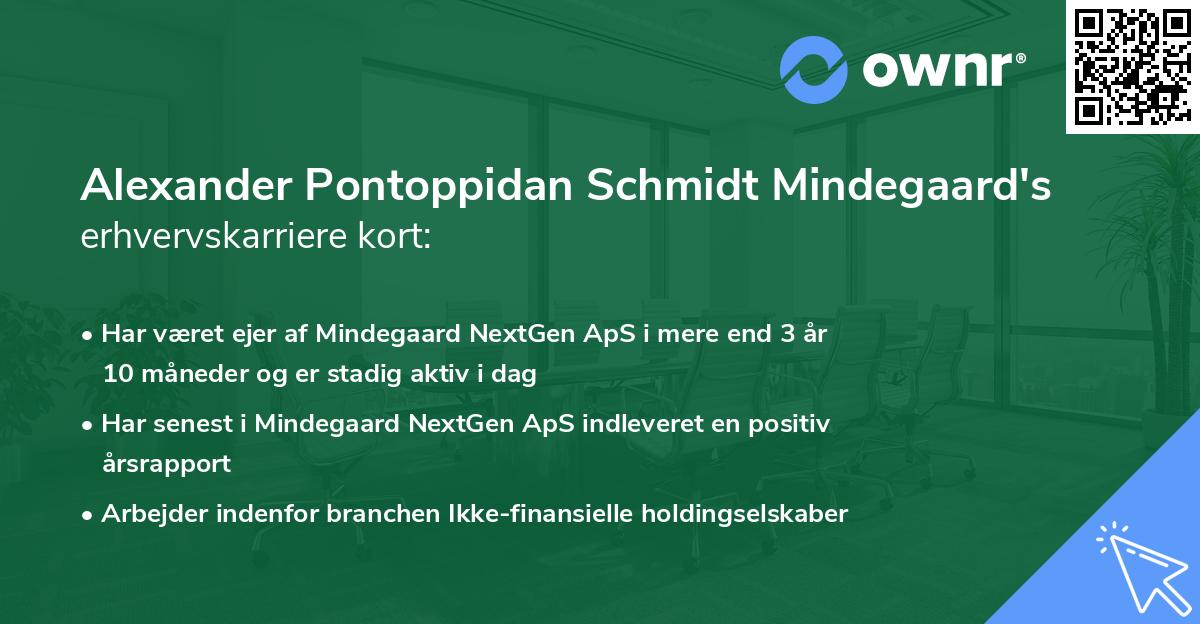 ownr®

Alexander Pontoppidan Schmidt Mindegaard's erhvervskarriere kort:

• Har været ejer af Mindegaard NextGen ApS i mere end 3 år 10 måneder og er stadig aktiv i dag
• Har senest i Mindegaard NextGen ApS indleveret en positiv årsrapport
• Arbejder indenfor branchen Ikke-finansielle holdingselskaber